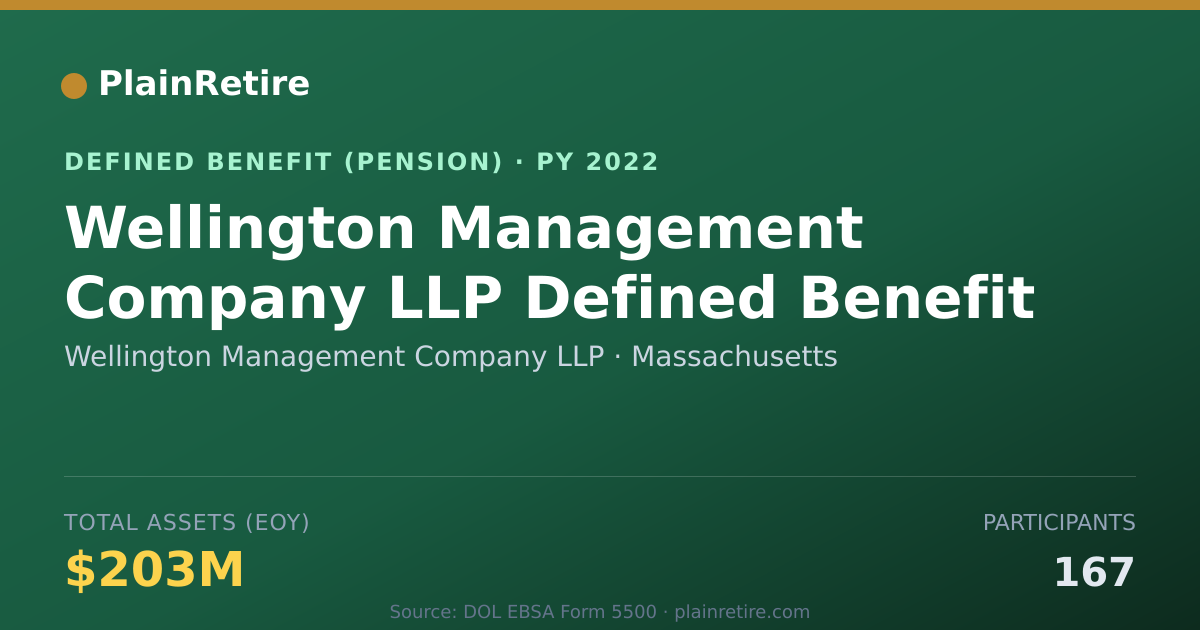 PlainRetire

DEFINED BENEFIT (PENSION) · PY 2022

Wellington Management Company LLP Defined Benefit

Wellington Management Company LLP · Massachusetts

TOTAL ASSETS (EOY)

$203M

PARTICIPANTS

167

Source: DOL EBSA Form 5500 · plainretire.com